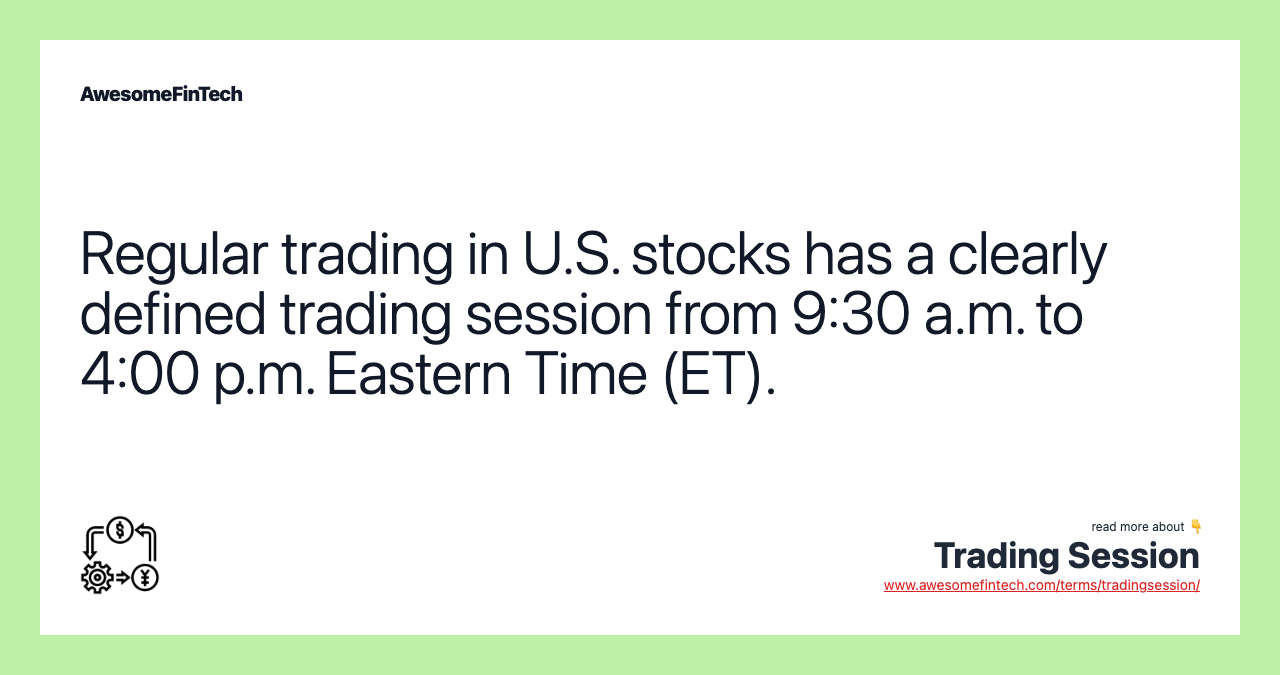 AwesomeFinTech

Regular trading in U.S. stocks has a clearly defined trading session from 9:30 a.m. to 4:00 p.m. Eastern Time (ET).

read more about 👇
Trading Session
www.awesomefintech.com/terms/tradingsession/